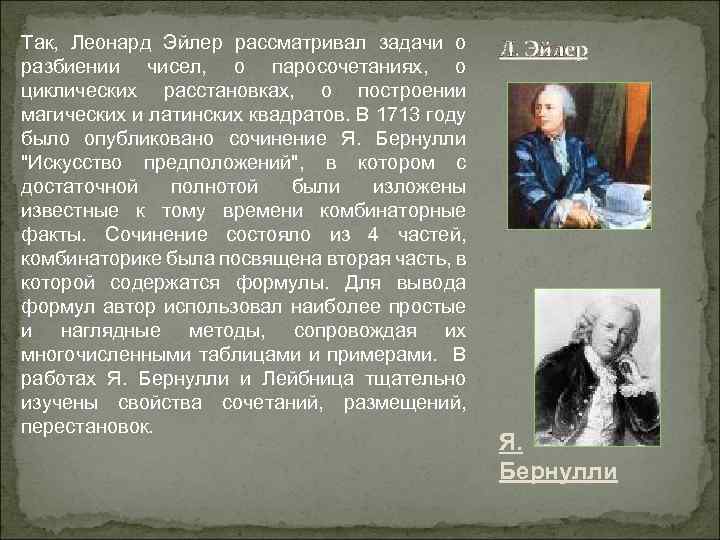 Так, Леонард Эйлер рассматривал задачи о разбиении чисел, о паросочетаниях, о циклических расстановках, о построении магических и латинских квадратов. В 1713 году было опубликовано сочинение Я. Бернулли "Искусство предположений", в котором с достаточной полнотой были изложены известные к тому времени комбинаторные факты. Сочинение состояло из 4 частей, комбинаторике была посвящена вторая часть, в которой содержатся формулы. Для вывода формул автор использовал наиболее простые и наглядные методы, сопровождая их многочисленными таблицами и примерами. В работах Я. Бернулли и Лейбница тщательно изучены свойства сочетаний, размещений, перестановок.

Л. Эйлер

Я. Бернулли